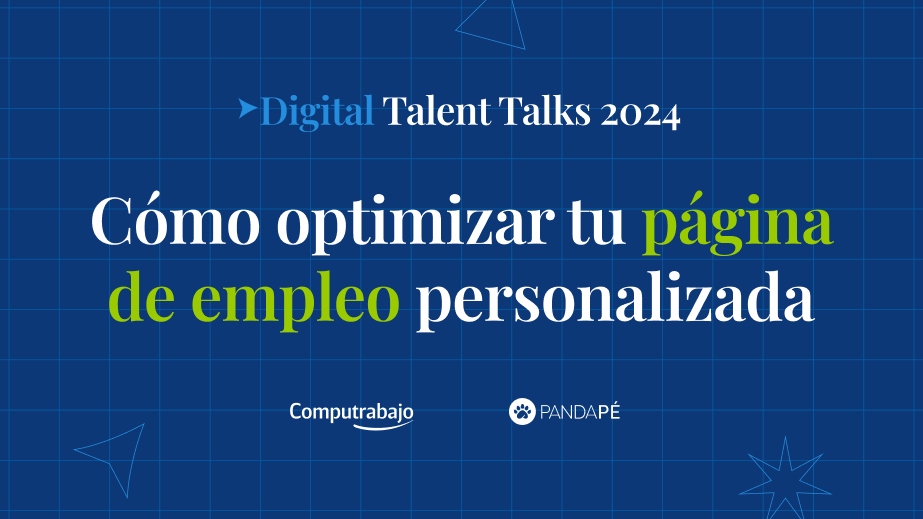 Digital Talent Talks 2024

Cómo optimizar tu página de empleo personalizada

Computrabajo

PANDAPÉ